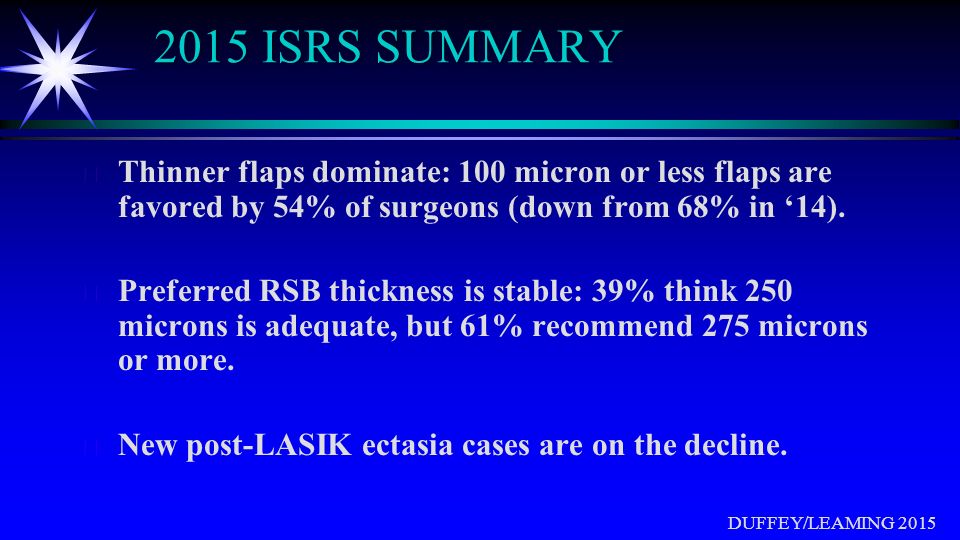 2015 ISRS SUMMARY

Thinner flaps dominate: 100 micron or less flaps are favored by 54% of surgeons (down from 68% in ‘14).

Preferred RSB thickness is stable: 39% think 250 microns is adequate, but 61% recommend 275 microns or more.

New post-LASIK ectasia cases are on the decline.

DUFFEY/LEAMING 2015